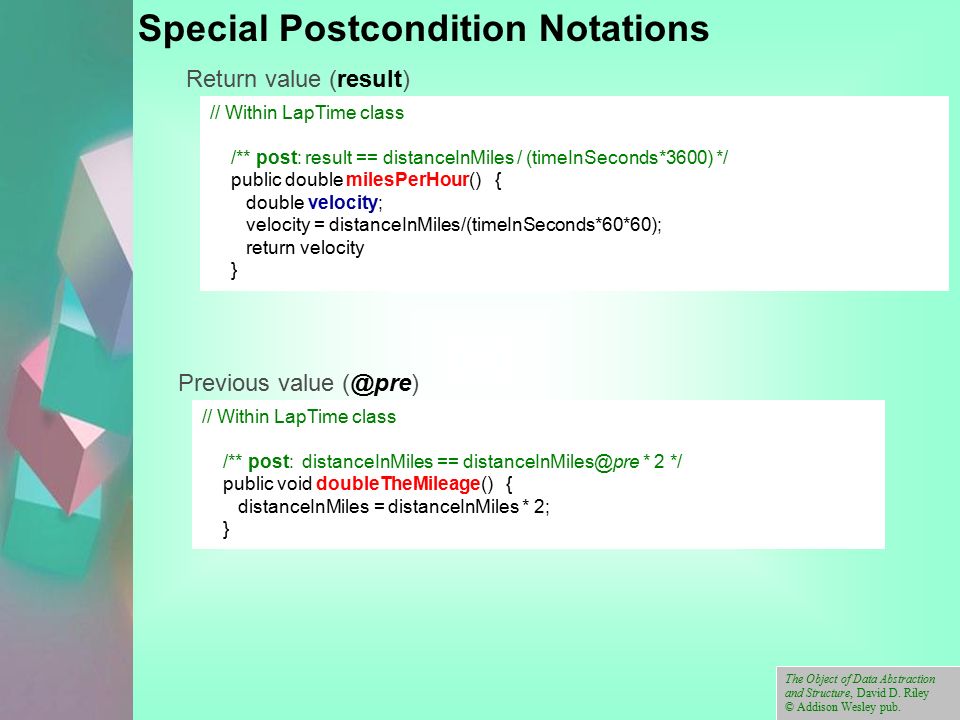 Special Postcondition Notations

Return value (result)

// Within LapTime class

/** post: result == distanceInMiles / (timeInSeconds*3600) */
public double milesPerHour() {
double velocity;
velocity = distanceInMiles/(timeInSeconds*60*60);
return velocity
}

Previous value (@pre)

// Within LapTime class

/** post: distanceInMiles == distanceInMiles@pre * 2 */
public void doubleTheMileage() {
distanceInMiles = distanceInMiles * 2;
}

The Object of Data Abstraction and Structure, David D. Riley
© Addison Wesley pub.